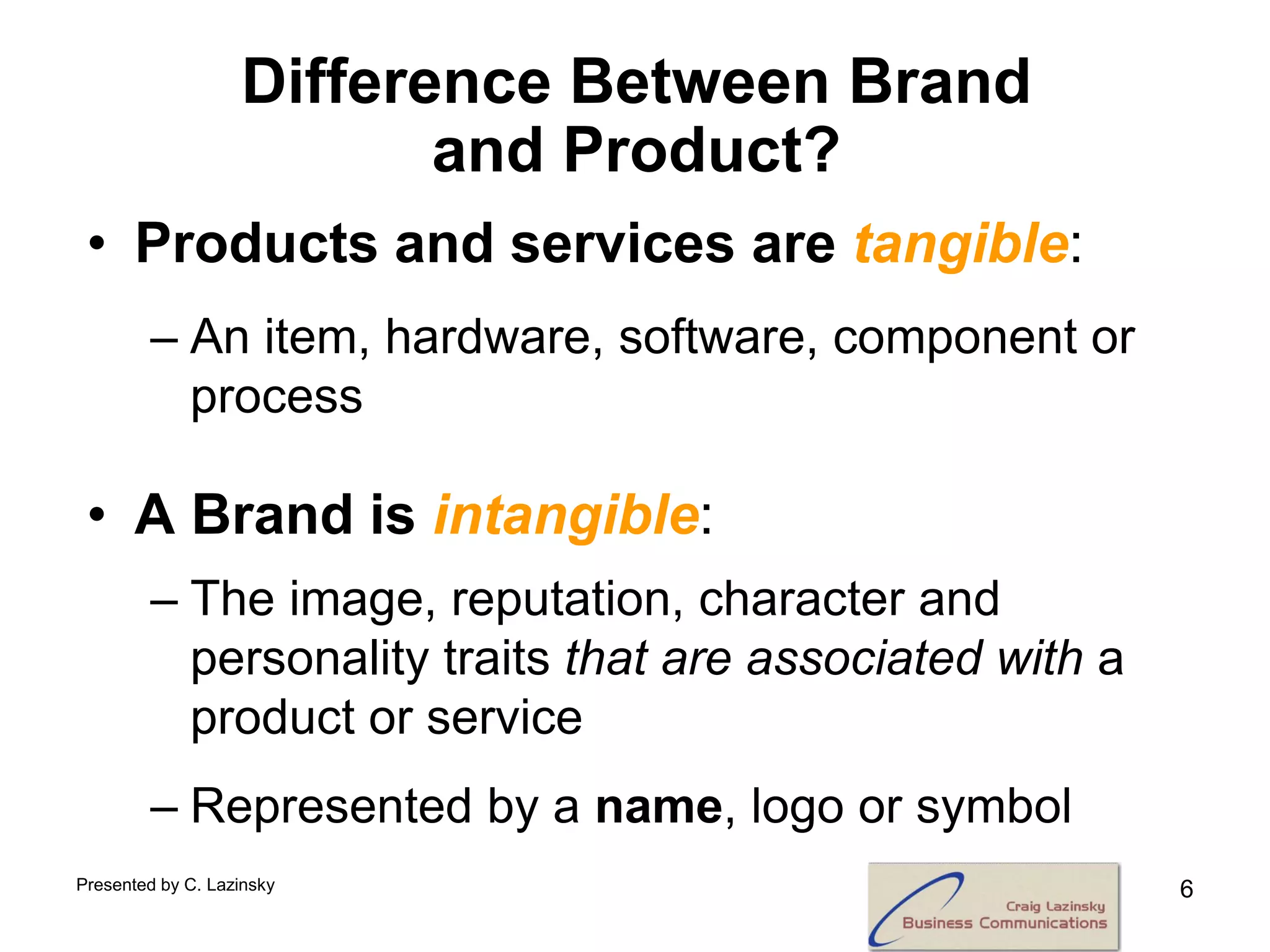 Difference Between Brand and Product?

• Products and services are tangible:

– An item, hardware, software, component or process

• A Brand is intangible:

– The image, reputation, character and personality traits that are associated with a product or service

– Represented by a name, logo or symbol

Presented by C. Lazinsky

Craig Lazinsky
Business Communications

6